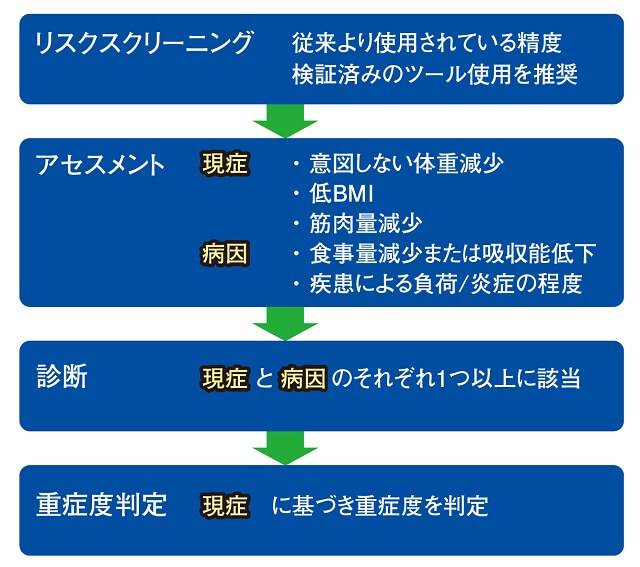 リスクスクリーニング　従来より使用されている精度検証済みのツール使用を推奨

アセスメント　現症　・意図しない体重減少
・低BMI
・筋肉量減少
病因　・食事量減少または吸収能低下
・疾患による負荷/炎症の程度

診断　現症 と 病因 のそれぞれ1つ以上に該当

重症度判定　現症　に基づき重症度を判定